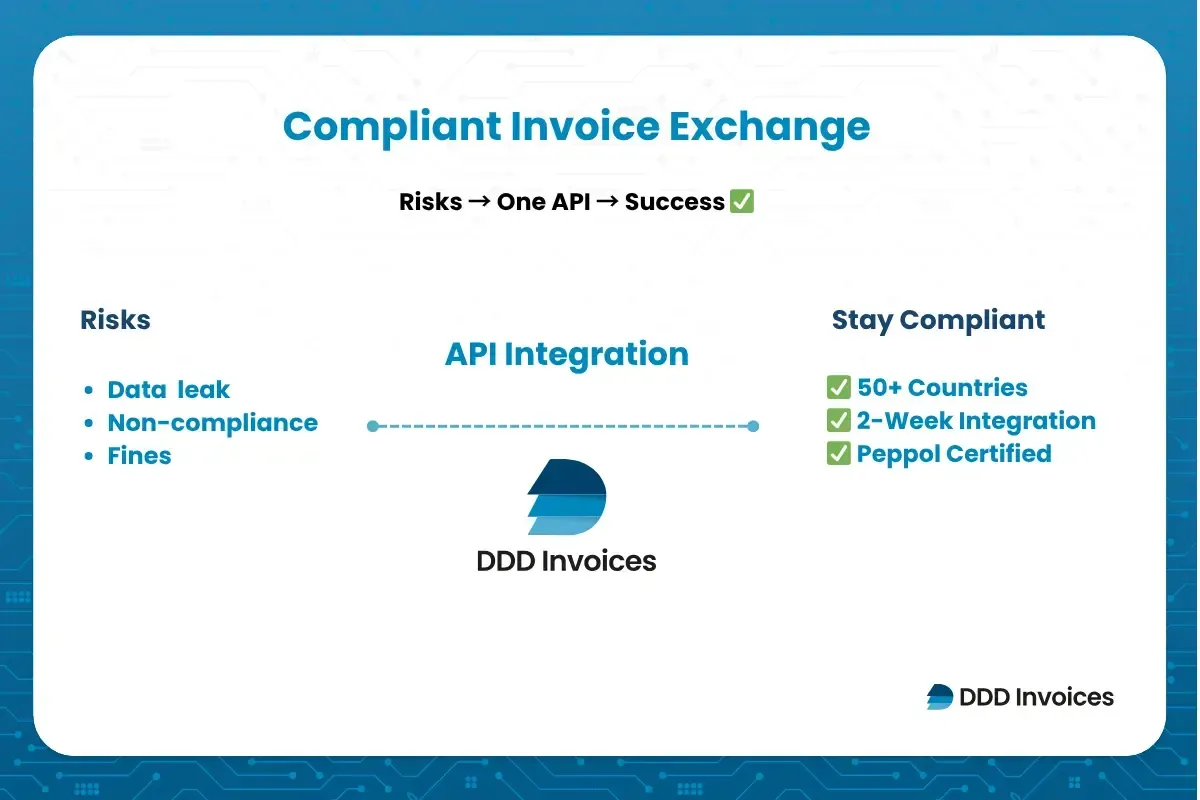 Compliant Invoice Exchange

Risks → One API → Success ✅

Risks

- Data leak
- Non-compliance
- Fines

API Integration

DDD Invoices

Stay Compliant

✅ 50+ Countries
✅ 2-Week Integration
✅ Peppol Certified

DDD Invoices